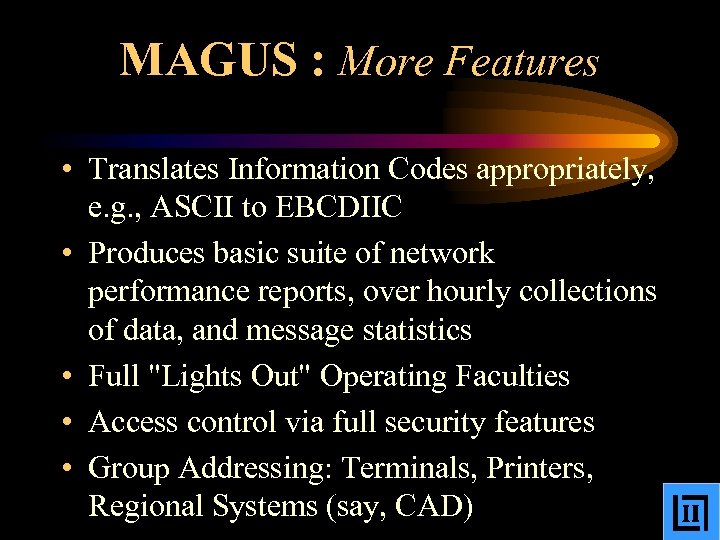 MAGUS : More Features

• Translates Information Codes appropriately, e.g., ASCII to EBCDIIC

• Produces basic suite of network performance reports, over hourly collections of data, and message statistics

• Full "Lights Out" Operating Faculties

• Access control via full security features

• Group Addressing: Terminals, Printers, Regional Systems (say, CAD)